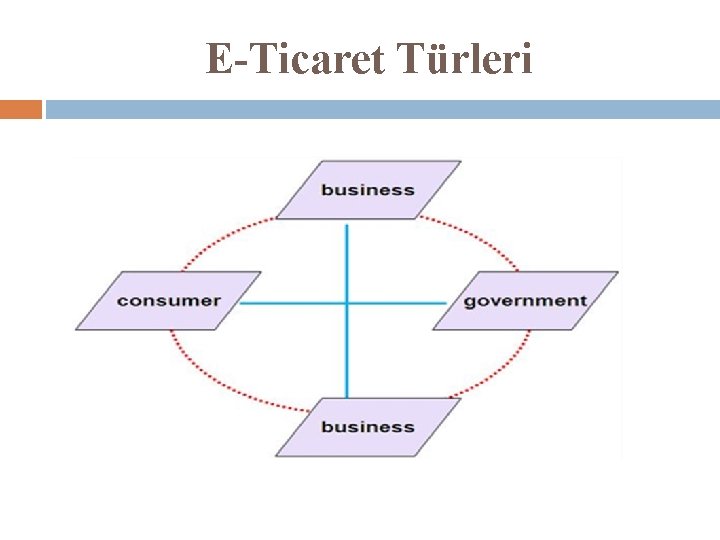 E-Ticaret Türleri

business

consumer

government

business